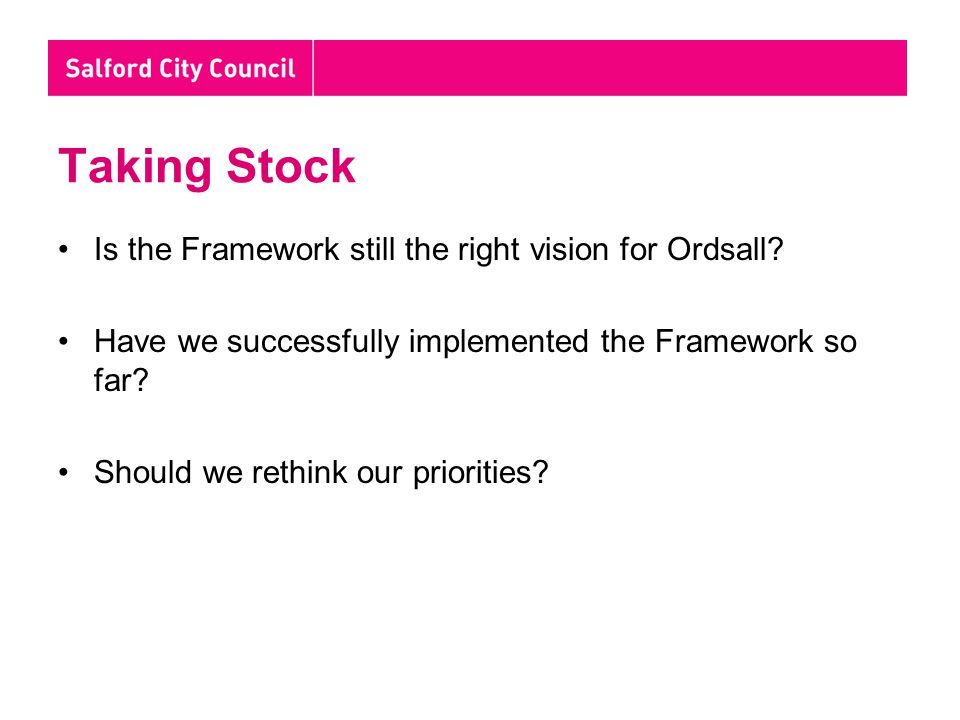 Salford City Council

Taking Stock

• Is the Framework still the right vision for Ordsall?

• Have we successfully implemented the Framework so far?

• Should we rethink our priorities?